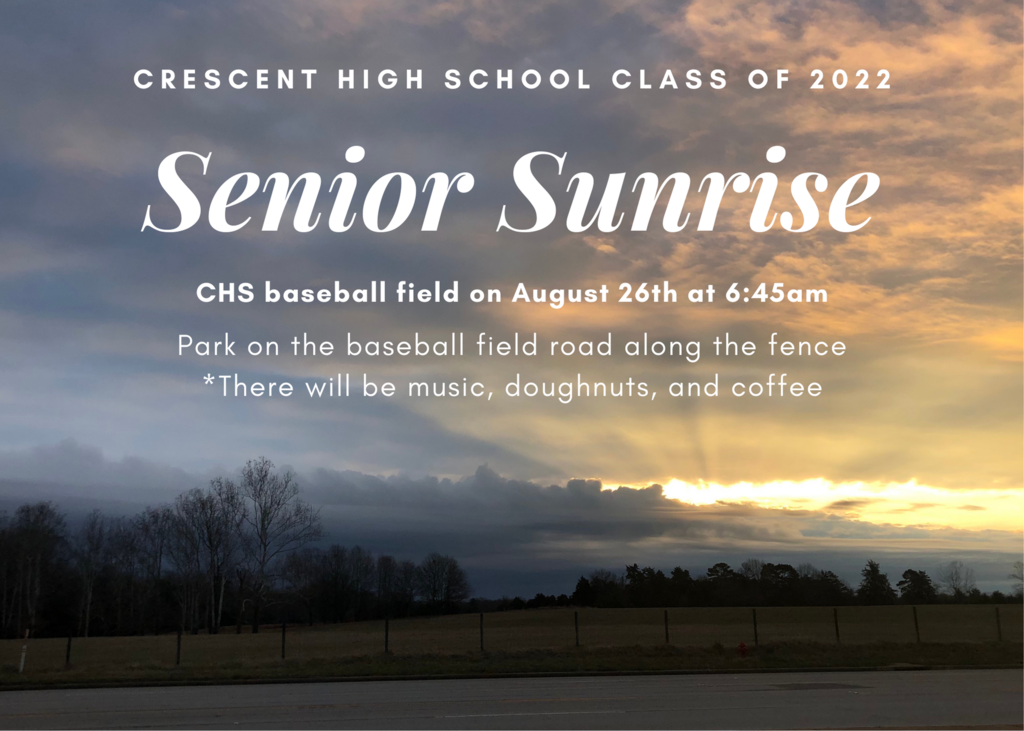 CRESCENT HIGH SCHOOL CLASS OF 2022

Senior Sunrise

CHS baseball field on August 26th at 6:45am

Park on the baseball field road along the fence
*There will be music, doughnuts, and coffee